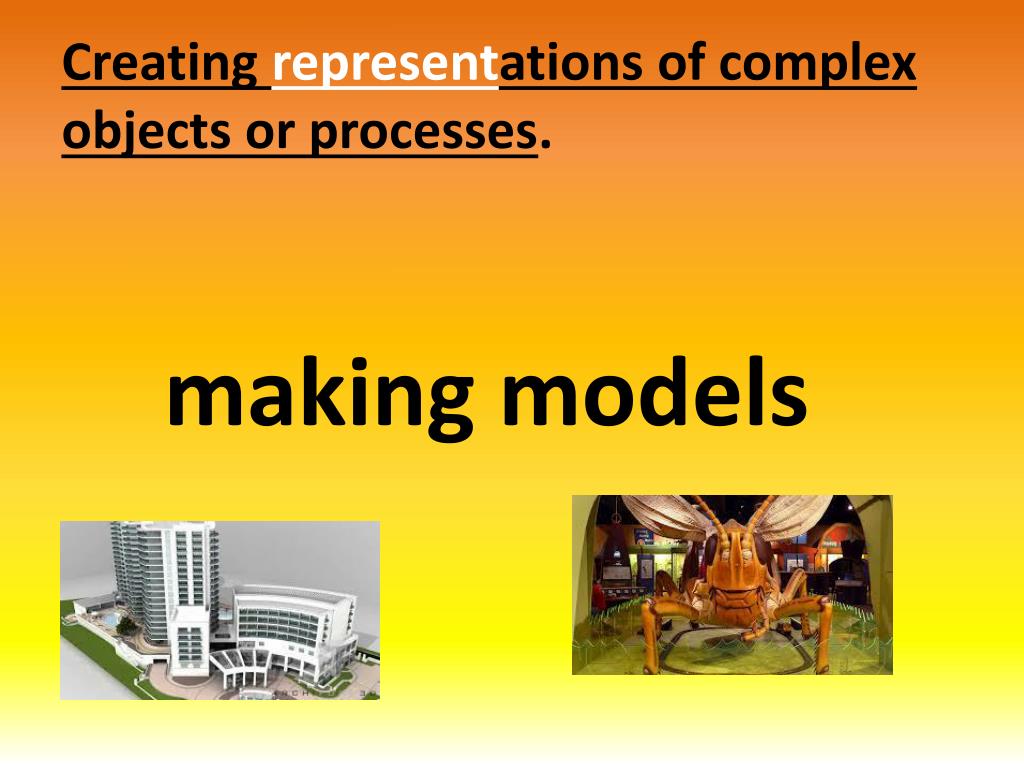 Creating representations of complex objects or processes.

making models